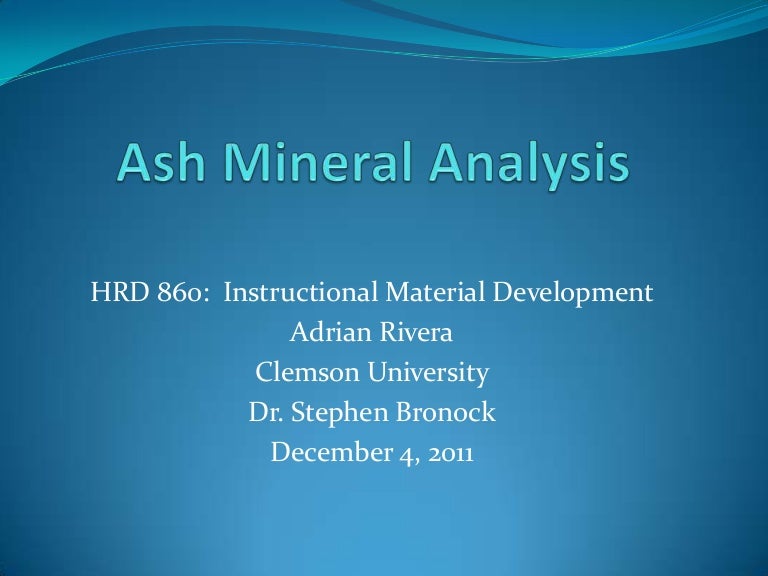 Ash Mineral Analysis

HRD 860: Instructional Material Development
Adrian Rivera
Clemson University
Dr. Stephen Bronock
December 4, 2011